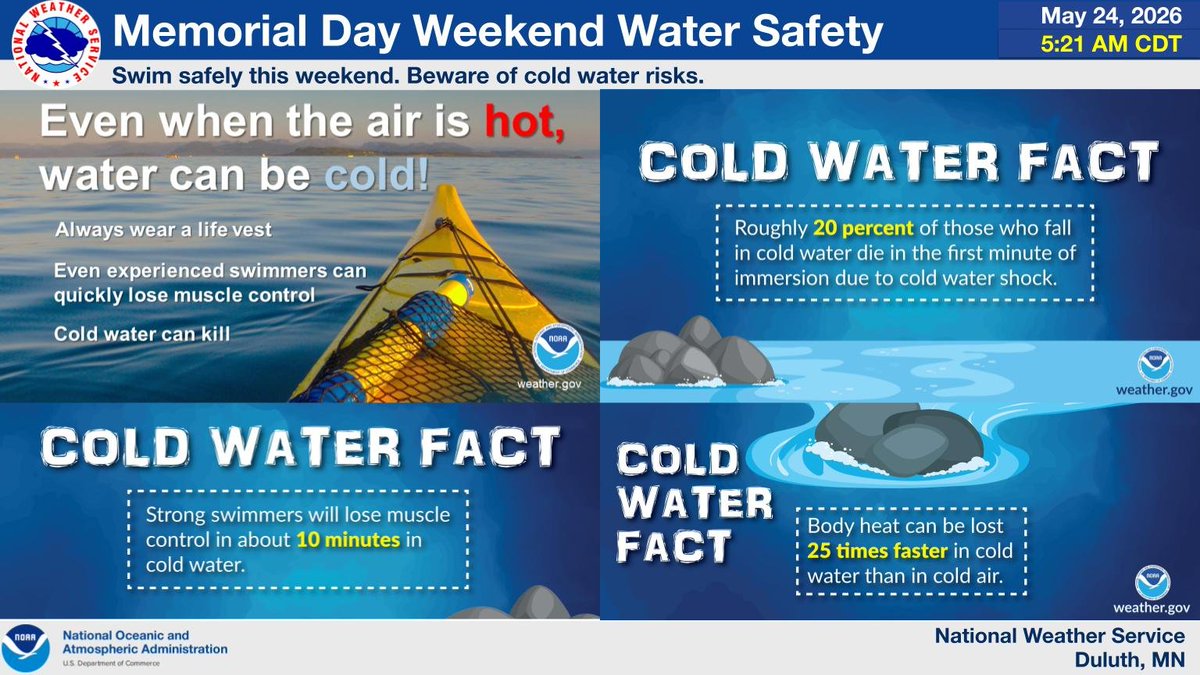 NATIONAL WEATHER SERVICE

Memorial Day Weekend Water Safety

May 24, 2026
5:21 AM CDT

Swim safely this weekend. Beware of cold water risks.

Even when the air is hot, water can be cold!

Always wear a life vest

Even experienced swimmers can quickly lose muscle control

Cold water can kill

NOAA
weather.gov

COLD WATER FACT

Roughly 20 percent of those who fall in cold water die in the first minute of immersion due to cold water shock.

NOAA
weather.gov

COLD WATER FACT

Strong swimmers will lose muscle control in about 10 minutes in cold water.

COLD WATER FACT

Body heat can be lost 25 times faster in cold water than in cold air.

NOAA
weather.gov

NOAA
National Oceanic and Atmospheric Administration
U.S. Department of Commerce

National Weather Service
Duluth, MN